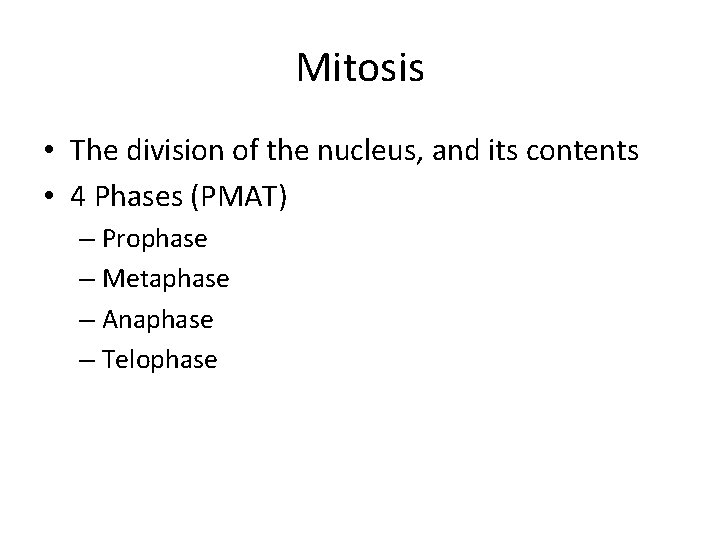 Mitosis

• The division of the nucleus, and its contents
• 4 Phases (PMAT)
– Prophase
– Metaphase
– Anaphase
– Telophase